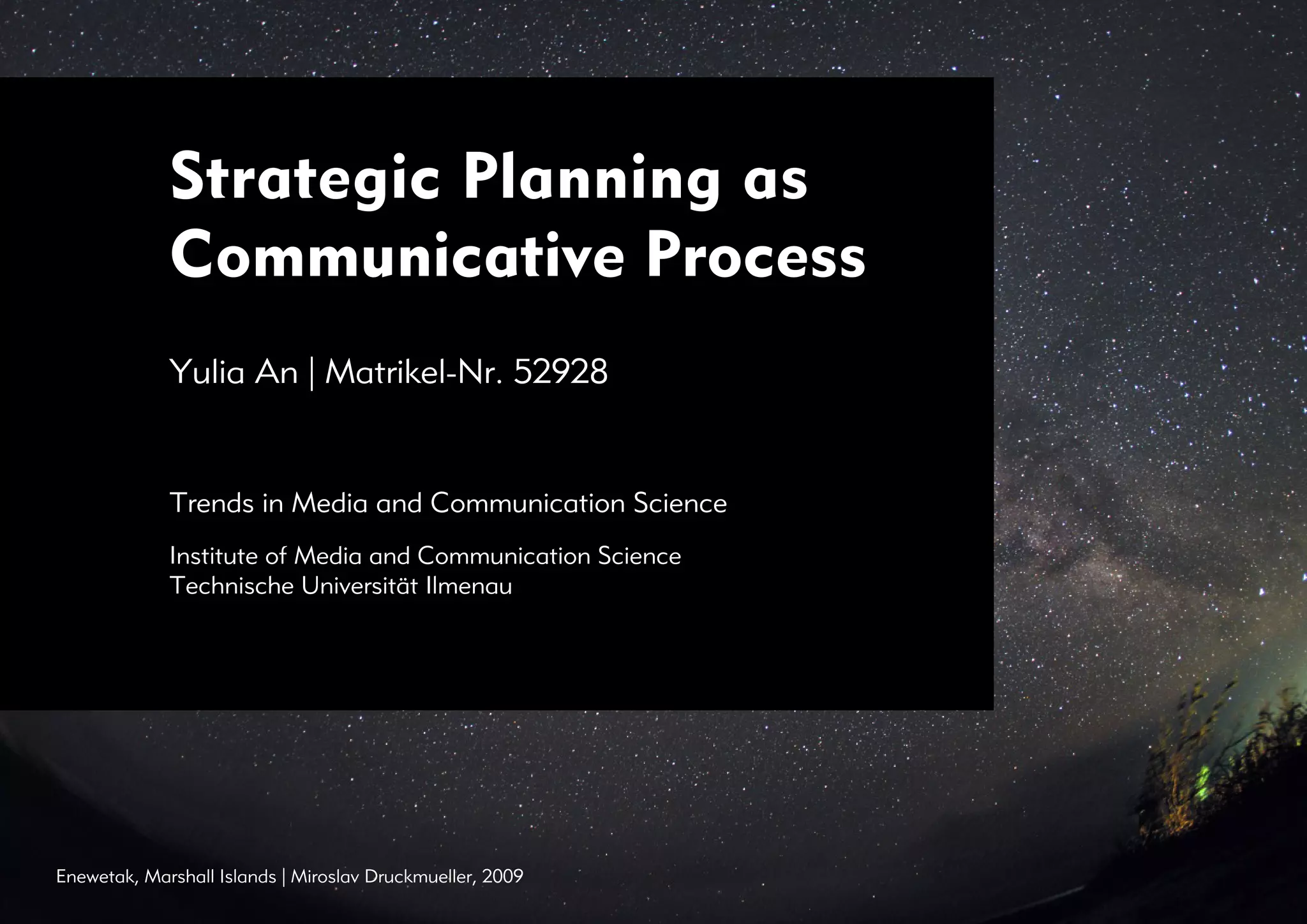 Strategic Planning as Communicative Process

Yulia An | Matrikel-Nr. 52928

Trends in Media and Communication Science

Institute of Media and Communication Science
Technische Universität Ilmenau

Enewetak, Marshall Islands | Miroslav Druckmueller, 2009